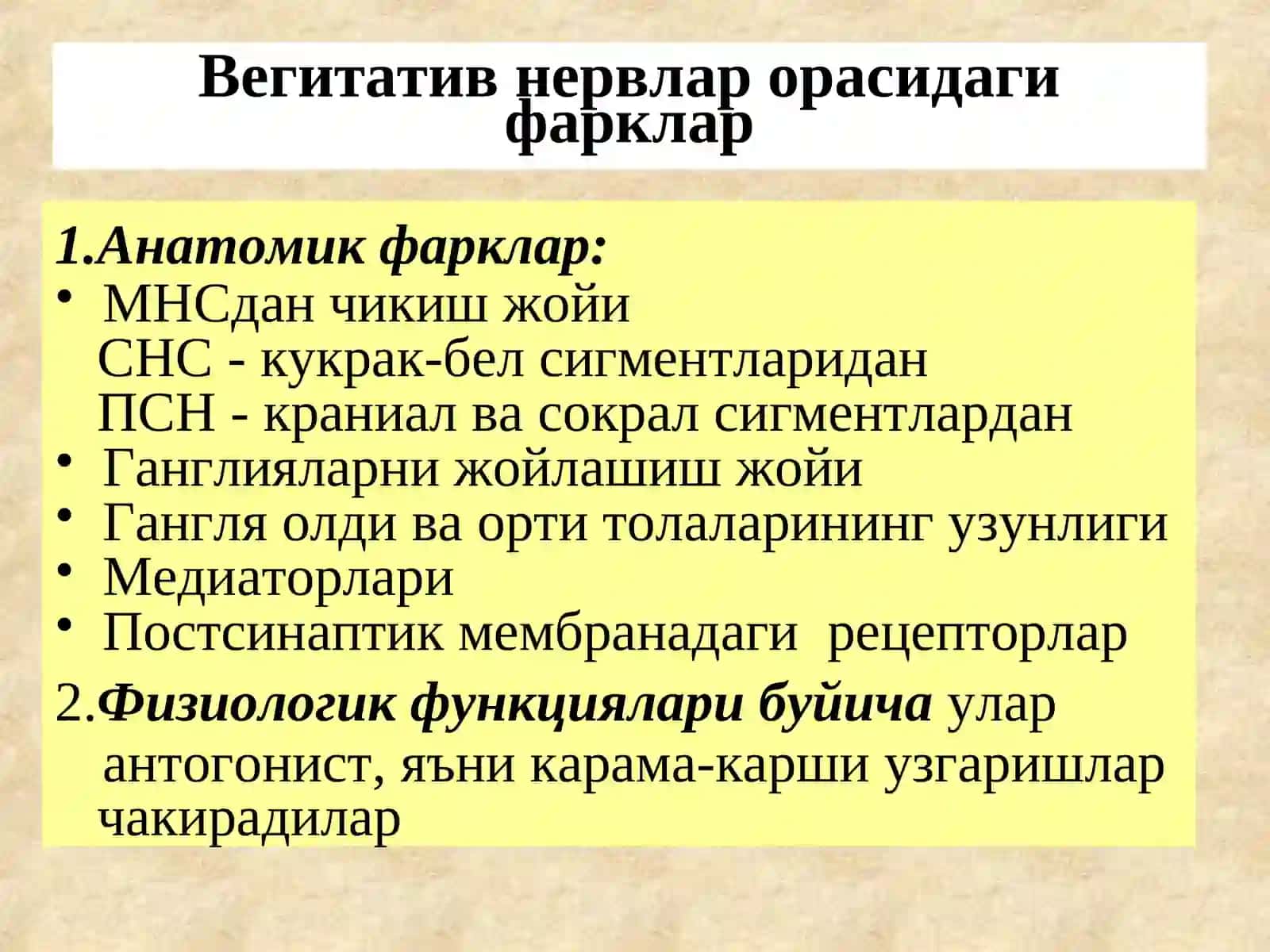 Вегитатив нервлар орасидаги фарклар

1.Анатомик фарклар:
• МНСдан чикиш жойи
СНС - кукрак-бел сигментларидан
ПСН - краниал ва сокрал сигментлардан
• Ганглияларни жойлашиш жойи
• Гангля олди ва орти толаларининг узунлиги
• Медиаторлари
• Постсинаптик мембранадаги рецепторлар

2.Физиологик функциялари буйича улар антогонист, яъни карама-карши узгаришлар чакирадилар